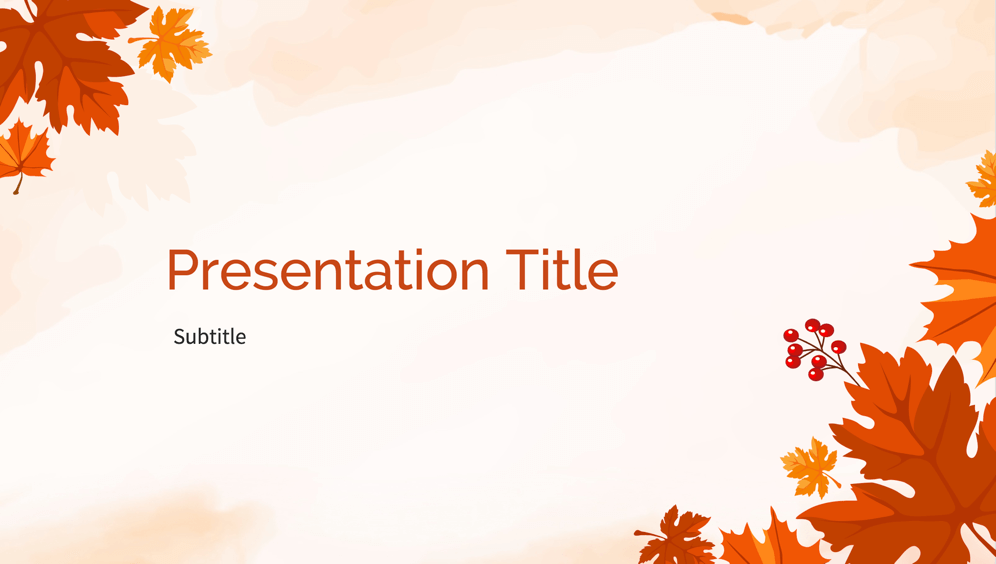 Presentation Title

Subtitle